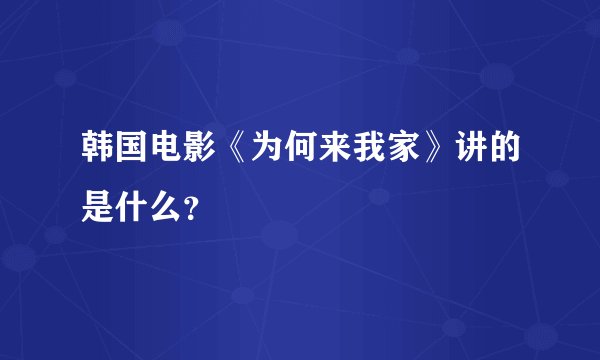 韩国电影《为何来我家》讲的是什么?